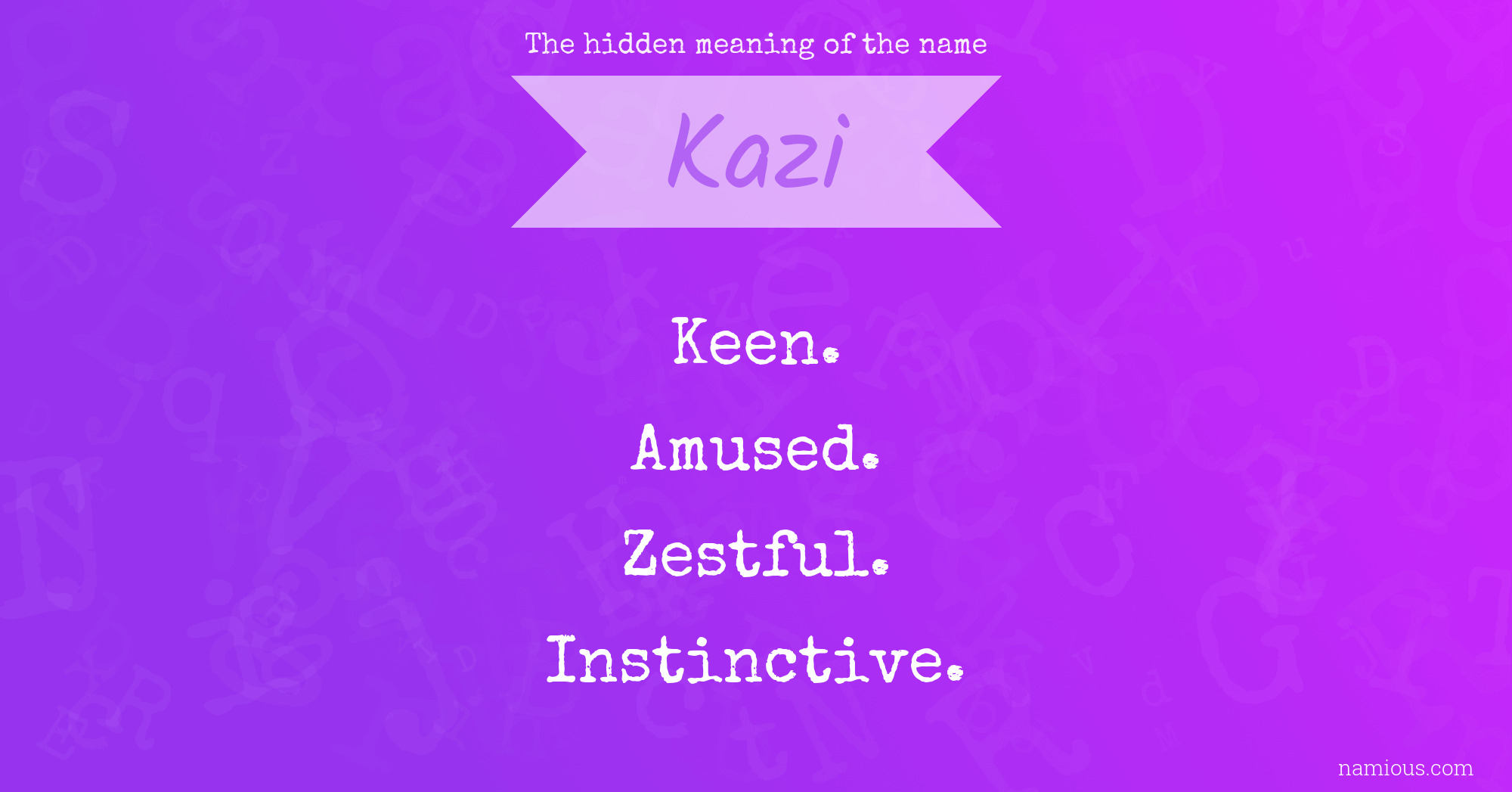 The hidden meaning of the name

Kazi

Keen.

Amused.

Zestful.

Instinctive.

namious.com